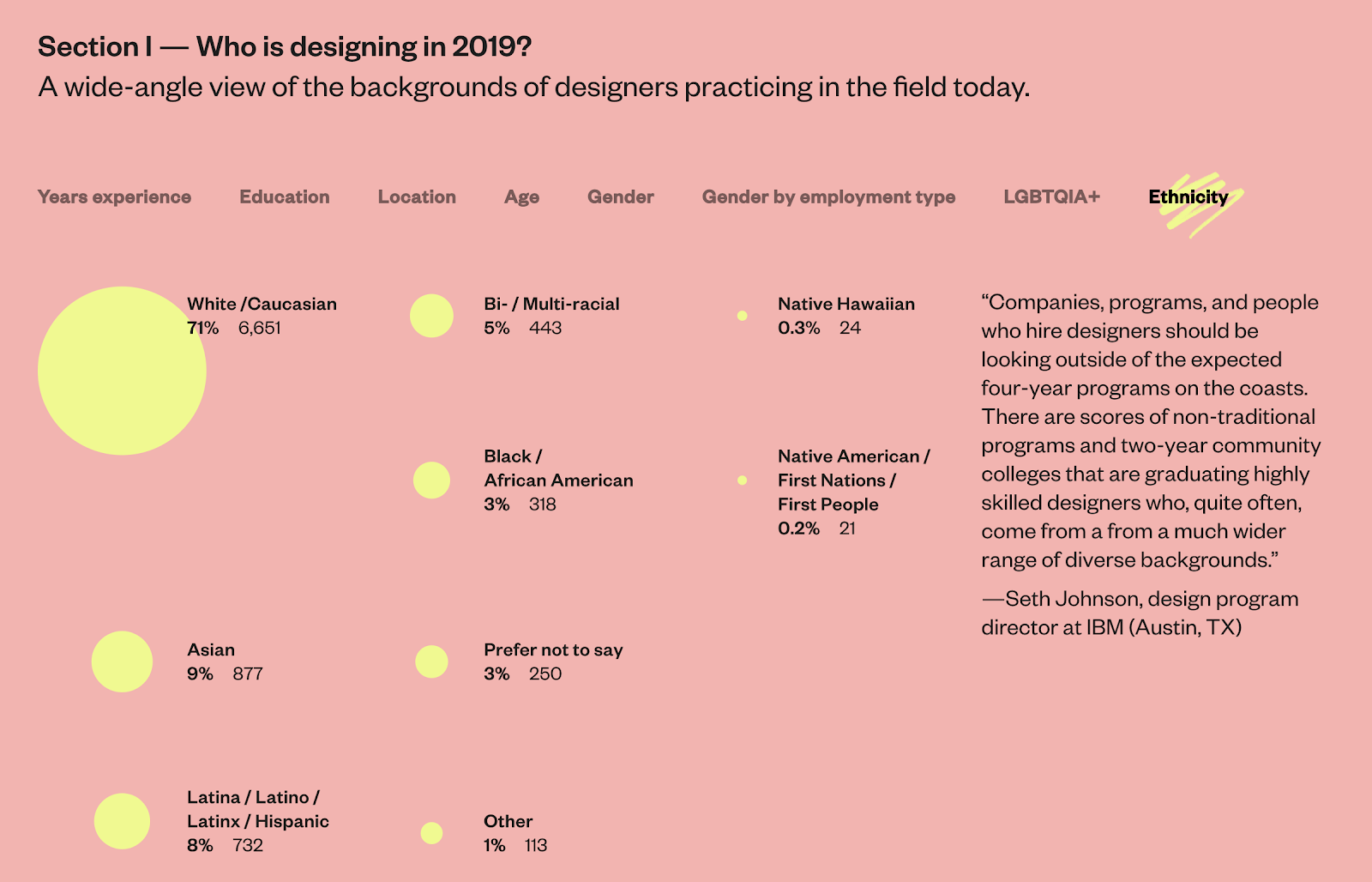 Section I — Who is designing in 2019?
A wide-angle view of the backgrounds of designers practicing in the field today.

Years experience Education Location Age Gender Gender by employment type LGBTQIA+ Ethnicity

White /Caucasian
71% 6,651

Asian
9% 877

Latina / Latino / Latinx / Hispanic
8% 732

Bi- / Multi-racial
5% 443

Black / African American
3% 318

Prefer not to say
3% 250

Other
1% 113

Native Hawaiian
0.3% 24

Native American / First Nations / First People
0.2% 21

“Companies, programs, and people who hire designers should be looking outside of the expected four-year programs on the coasts. There are scores of non-traditional programs and two-year community colleges that are graduating highly skilled designers who, quite often, come from a from a much wider range of diverse backgrounds.”

—Seth Johnson, design program director at IBM (Austin, TX)